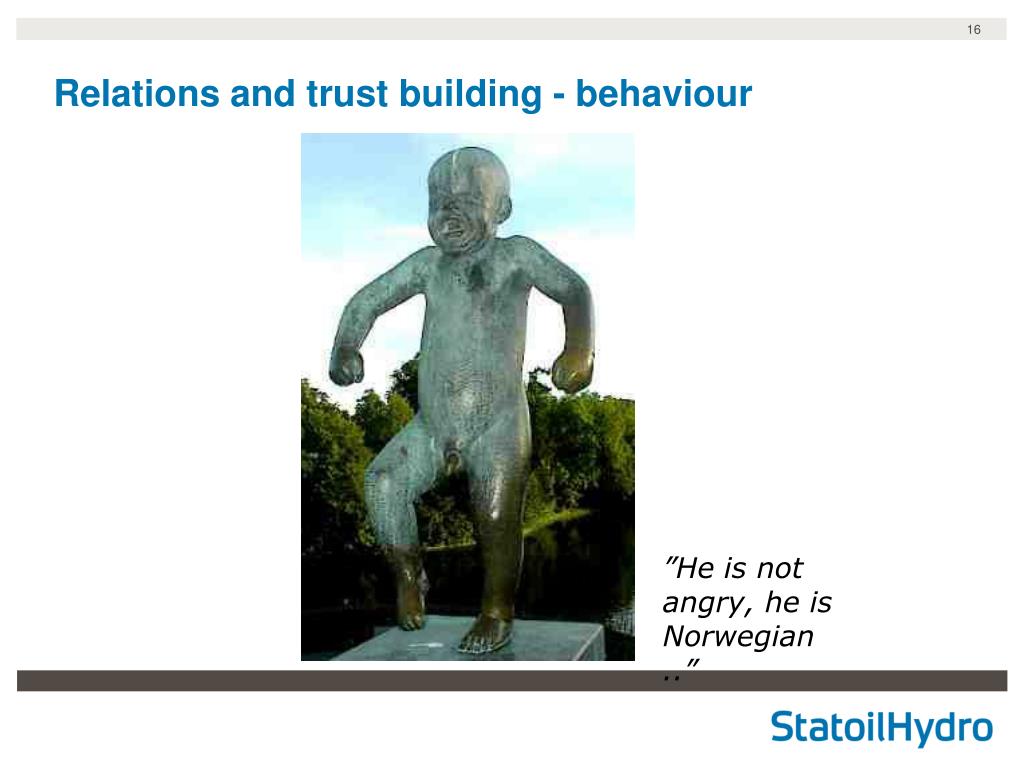 16

Relations and trust building - behaviour

”He is not angry, he is Norwegian ..”

StatoilHydro